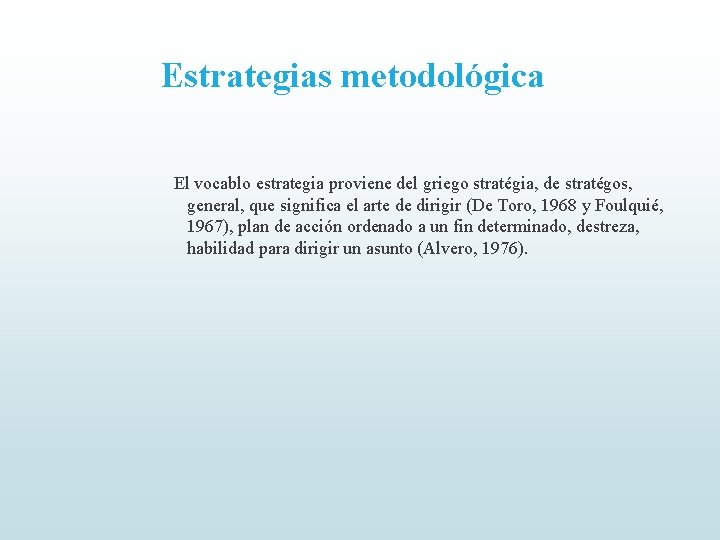 Estrategias metodológica

El vocablo estrategia proviene del griego stratégia, de stratégos, general, que significa el arte de dirigir (De Toro, 1968 y Foulquié, 1967), plan de acción ordenado a un fin determinado, destreza, habilidad para dirigir un asunto (Alvero, 1976).